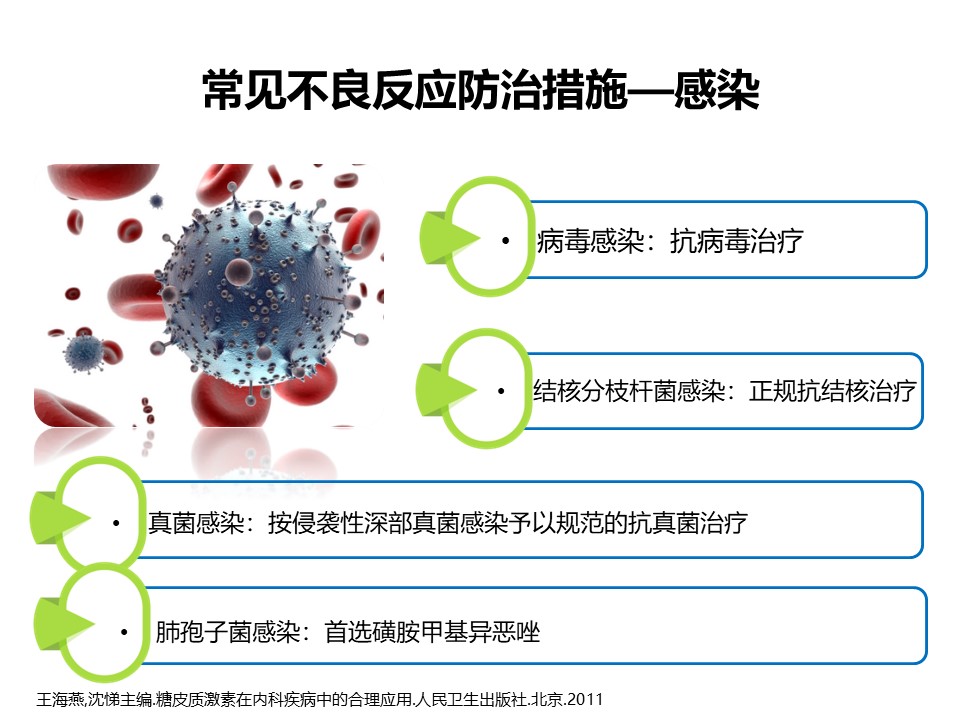 常见不良反应防治措施—感染

• 病毒感染：抗病毒治疗

• 结核分枝杆菌感染：正规抗结核治疗

• 真菌感染：按侵袭性深部真菌感染予以规范的抗真菌治疗

• 肺孢子菌感染：首选磺胺甲基异恶唑

王海燕,沈悌主编.糖皮质激素在内科疾病中的合理应用.人民卫生出版社.北京.2011